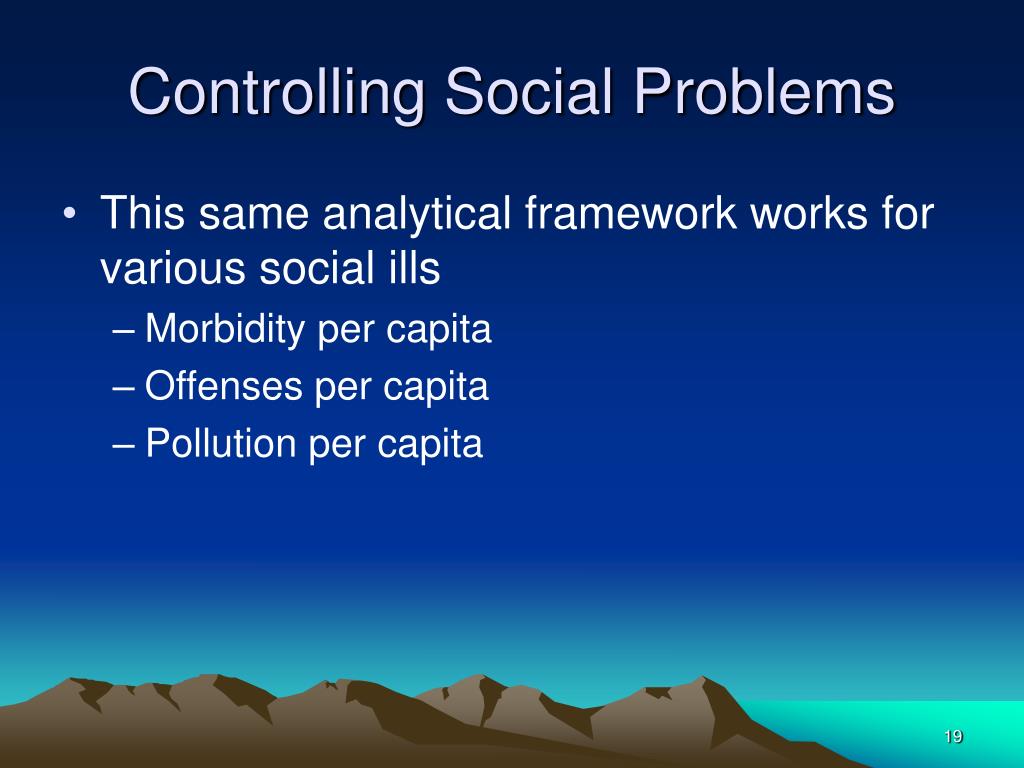 Controlling Social Problems

• This same analytical framework works for various social ills
– Morbidity per capita
– Offenses per capita
– Pollution per capita

19